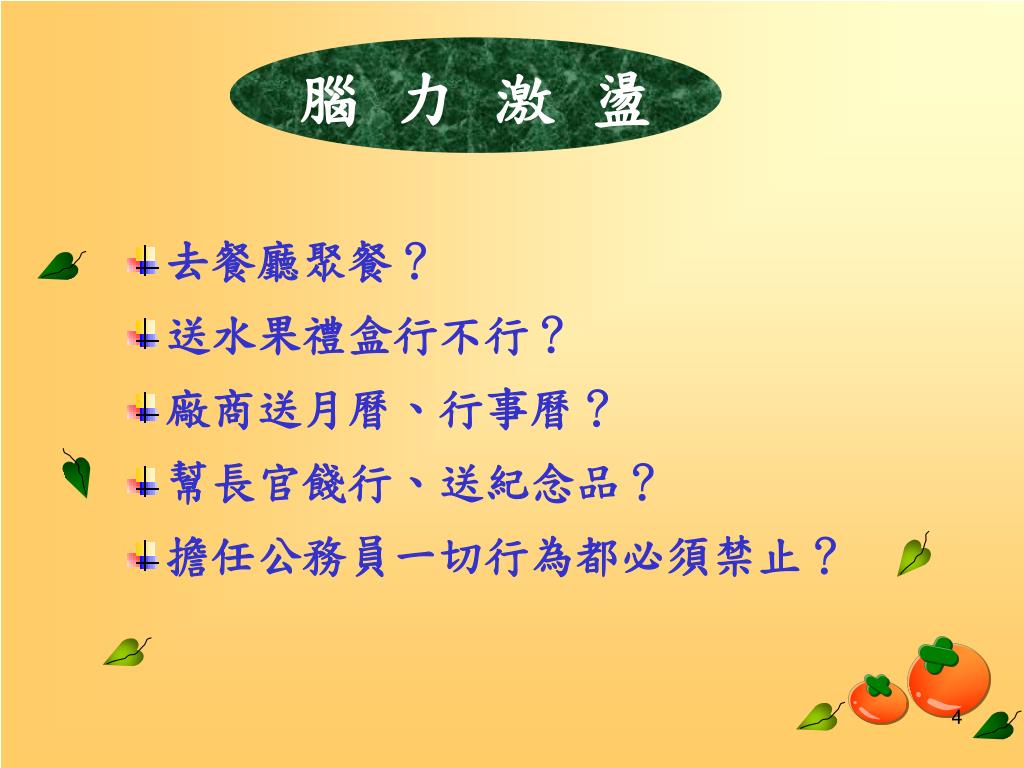 腦 力 激 盪

去餐廳聚餐？

送水果禮盒行不行？

廠商送月曆、行事曆？

幫長官餞行、送紀念品？

擔任公務員一切行為都必須禁止？

4